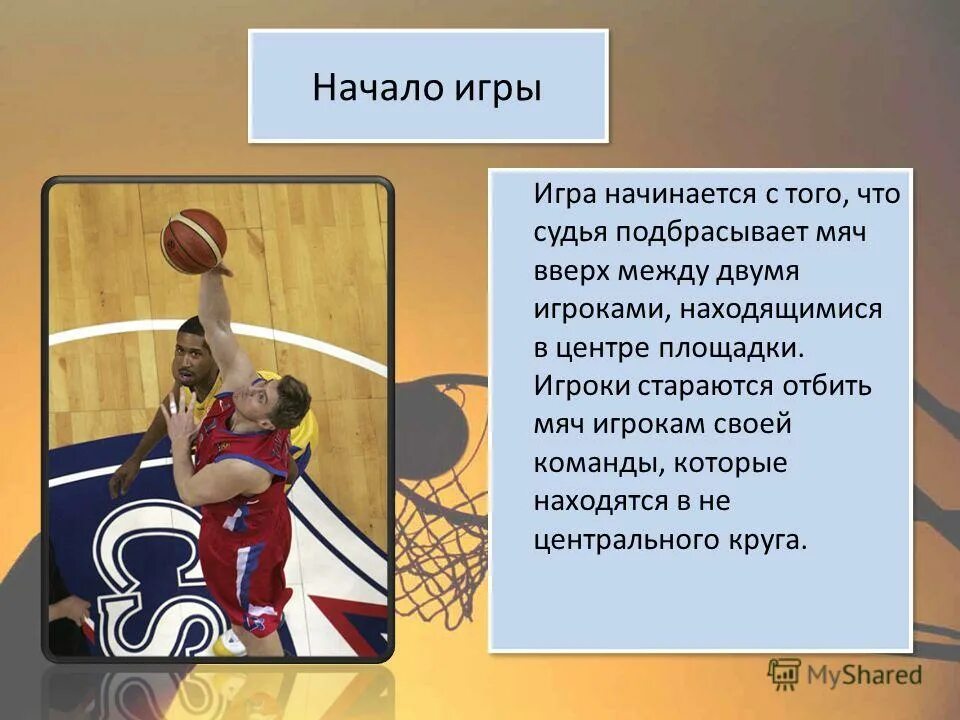 Начало игры

Игра начинается с того, что судья подбрасывает мяч вверх между двумя игроками, находящимися в центре площадки. Игроки стараются отбить мяч игрокам своей команды, которые находятся в не центрального круга.

MyShared